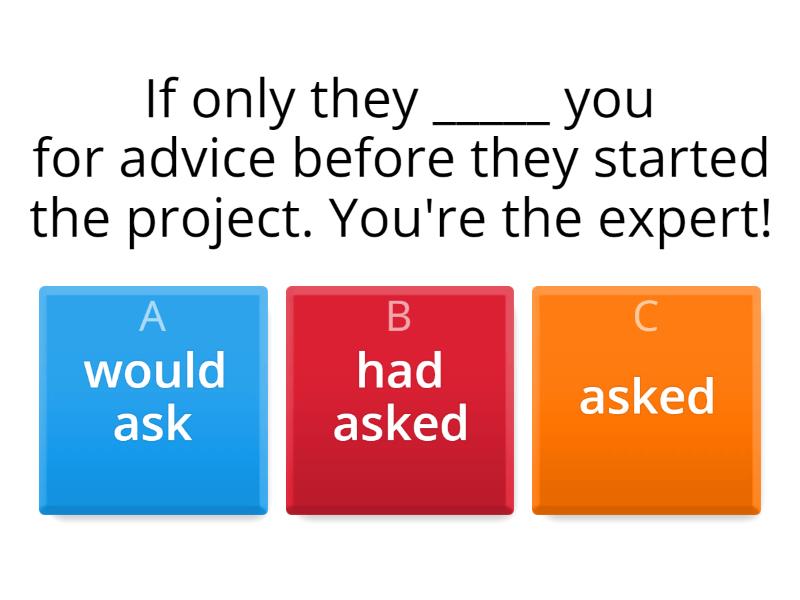 If only they _____ you for advice before they started the project. You're the expert!

A
would ask

B
had asked

C
asked